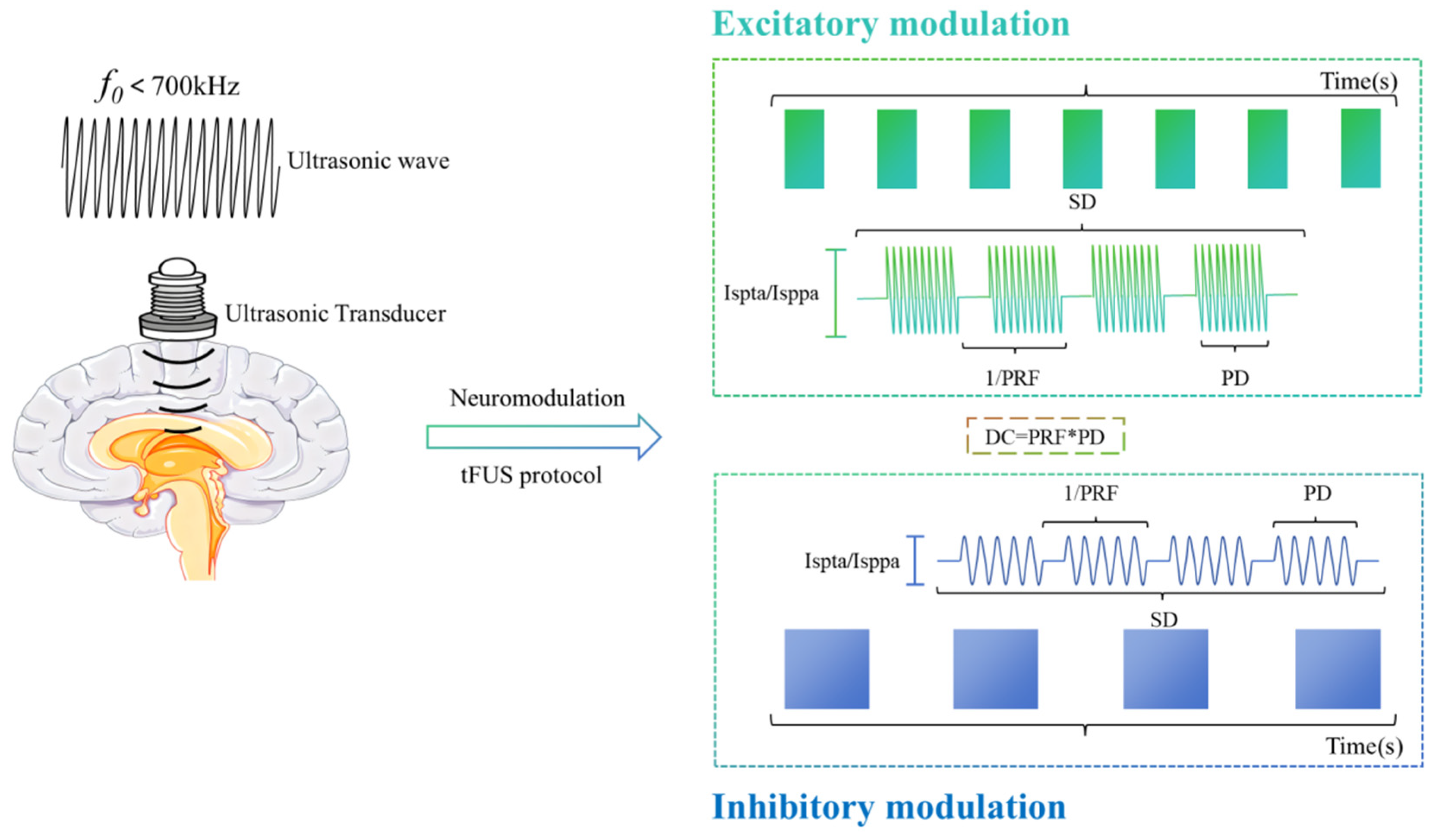 $f_0 < 700$kHz

Ultrasonic wave

Ultrasonic Transducer

Neuromodulation

tFUS protocol

Excitatory modulation

Time(s)

SD

Ispta/Isppa

1/PRF

PD

DC=PRF*PD

1/PRF

PD

Ispta/Isppa

SD

Time(s)

Inhibitory modulation